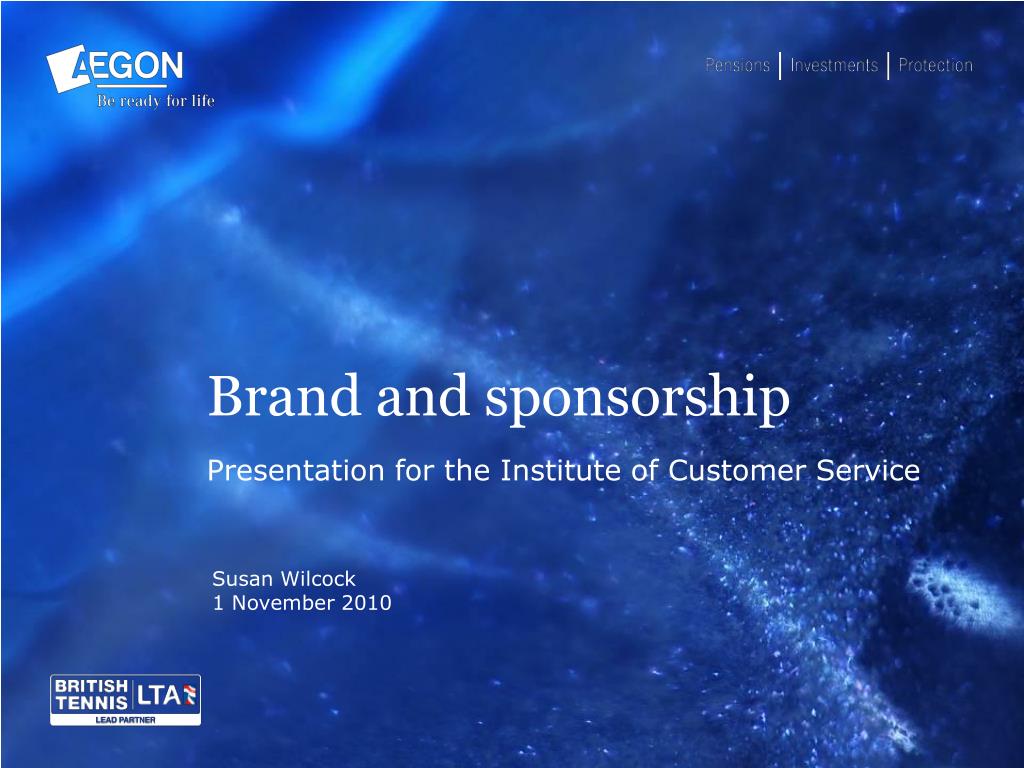 AEGON
Be ready for life

Pensions | Investments | Protection

Brand and sponsorship

Presentation for the Institute of Customer Service

Susan Wilcock
1 November 2010

BRITISH TENNIS LTA
LEAD PARTNER